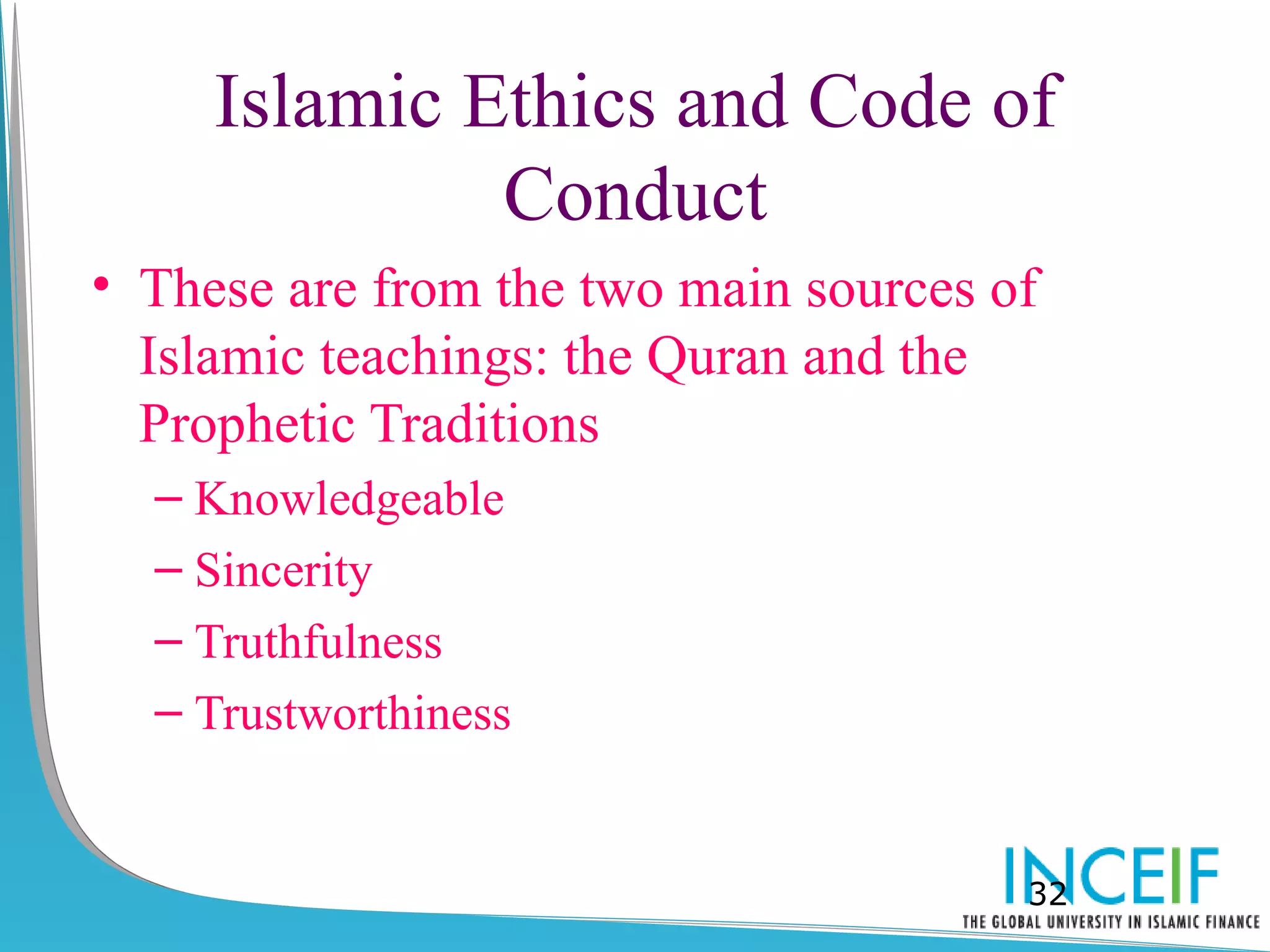 Islamic Ethics and Code of Conduct

• These are from the two main sources of Islamic teachings: the Quran and the Prophetic Traditions

– Knowledgeable

– Sincerity

– Truthfulness

– Trustworthiness

INCEIF
32
THE GLOBAL UNIVERSITY IN ISLAMIC FINANCE